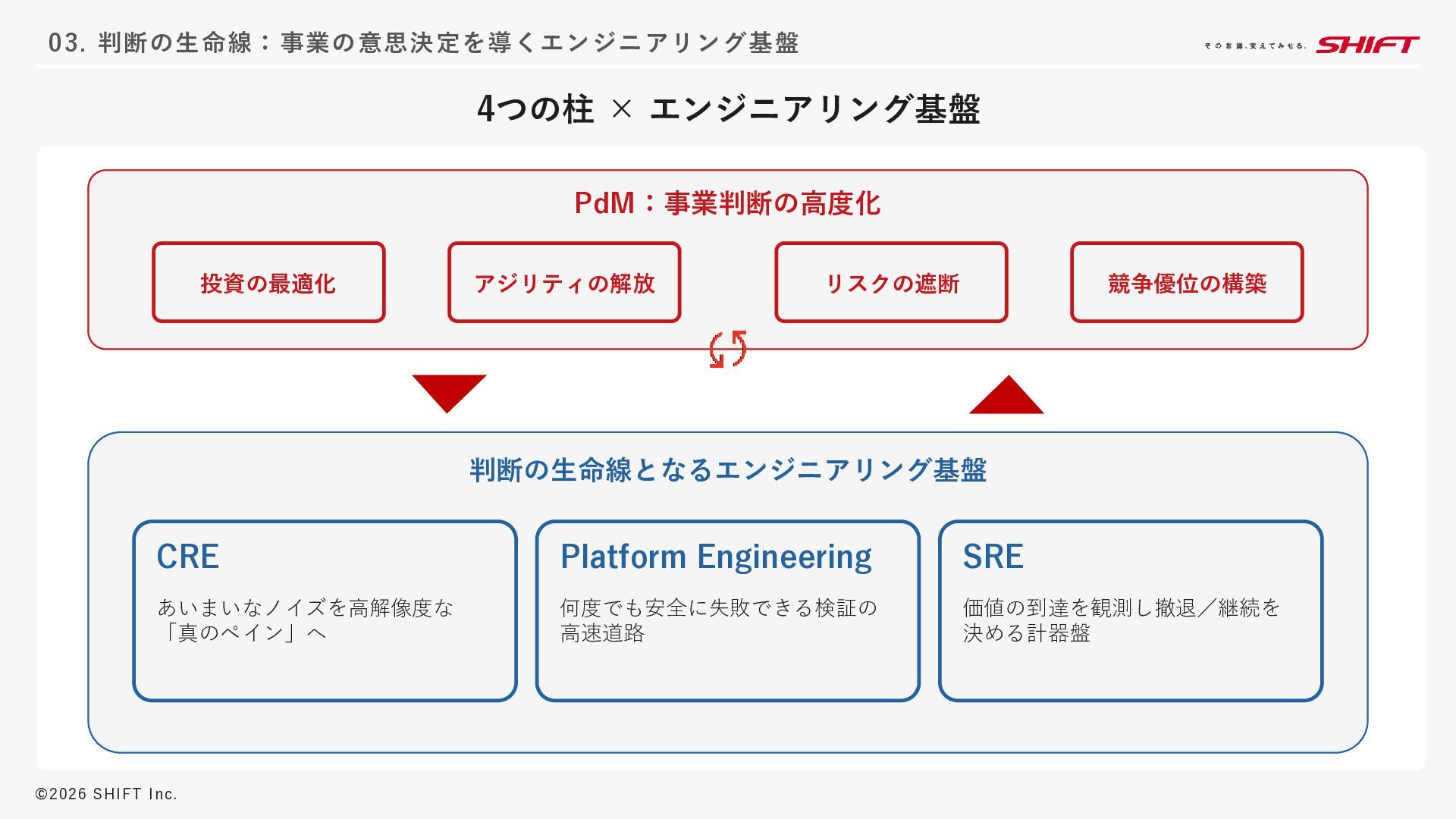 03. 判断の生命線：事業の意思決定を導くエンジニアリング基盤

その常識、変えてみせる。 SHIFT

4つの柱 × エンジニアリング基盤

PdM：事業判断の高度化

投資の最適化

アジリティの解放

リスクの遮断

競争優位の構築

判断の生命線となるエンジニアリング基盤

CRE

あいまいなノイズを高解像度な「真のペイン」へ

Platform Engineering

何度でも安全に失敗できる検証の高速道路

SRE

価値の到達を観測し撤退／継続を決める計器盤

©2026 SHIFT Inc.